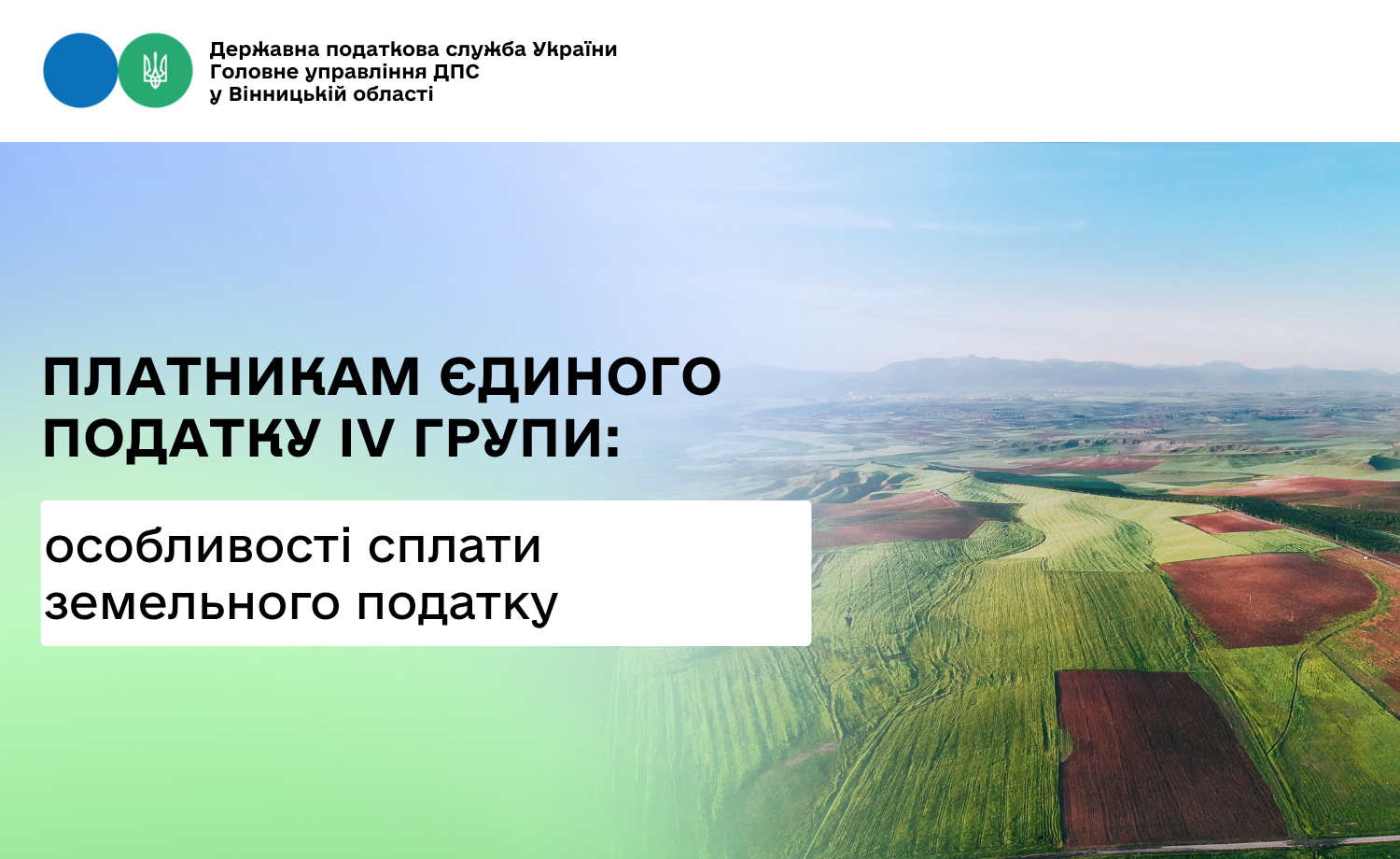 Державна податкова служба України
Головне управління ДПС
у Вінницькій області

ПЛАТНИКАМ ЄДИНОГО ПОДАТКУ IV ГРУПИ:

особливості сплати земельного податку